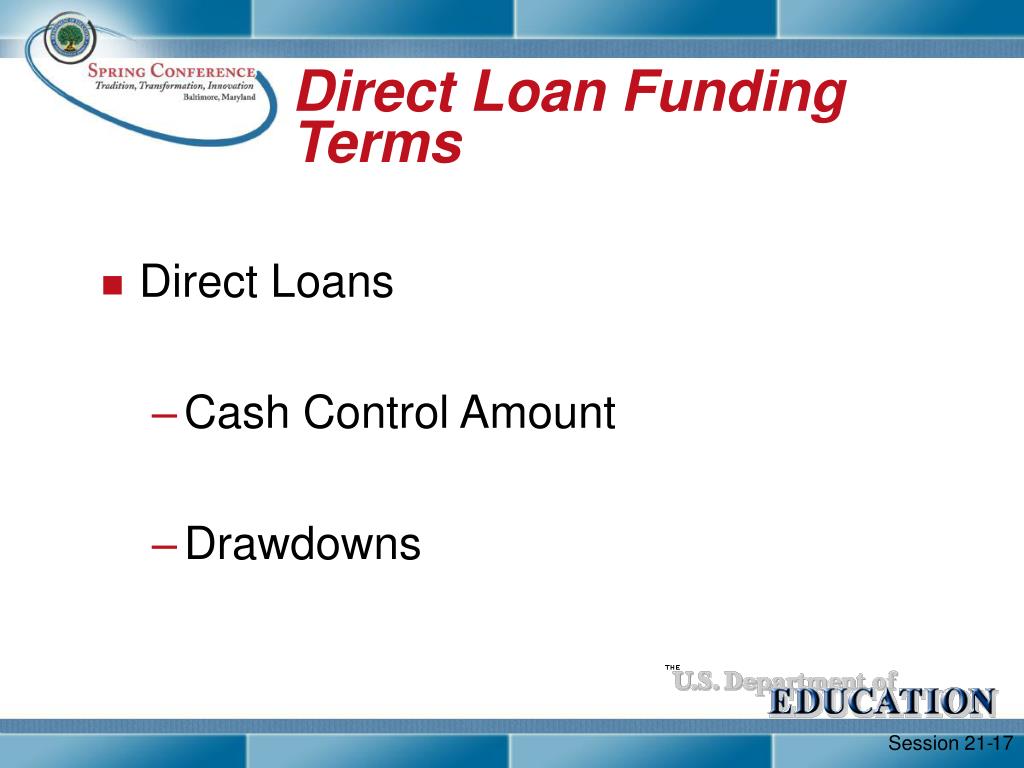 SPRING CONFERENCE
Tradition, Transformation, Innovation
Baltimore, Maryland

Direct Loan Funding Terms

■ Direct Loans

– Cash Control Amount

– Drawdowns

THE
U.S. Department of
EDUCATION

Session 21-17